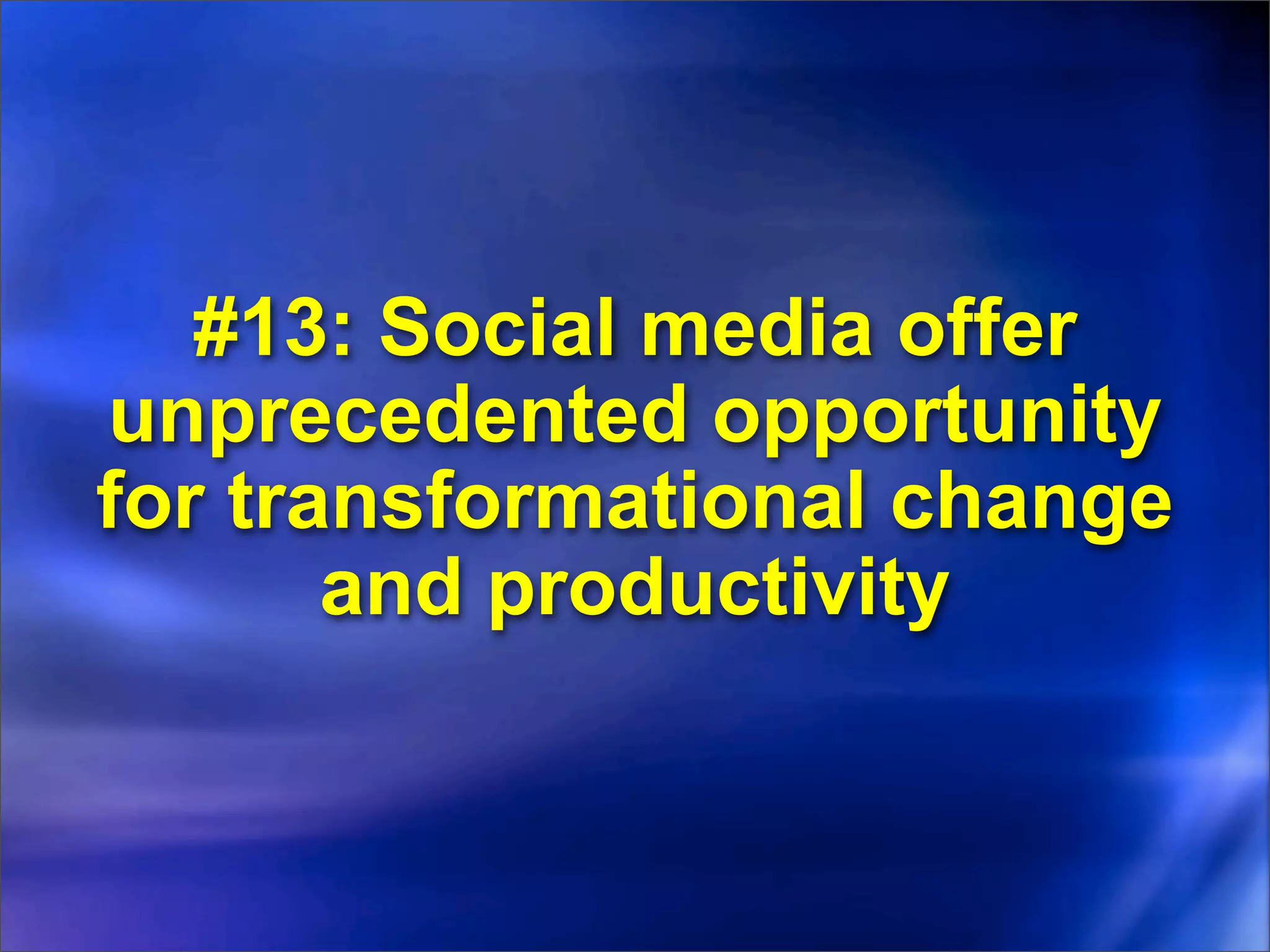 #13: Social media offer unprecedented opportunity for transformational change and productivity